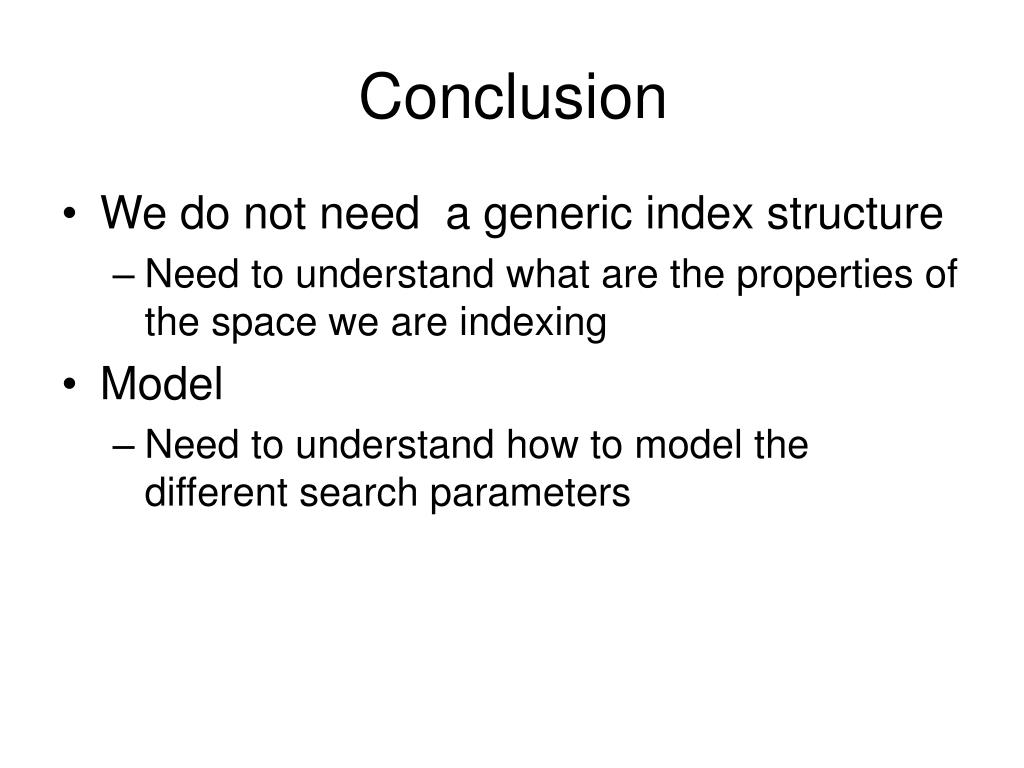 Conclusion

• We do not need a generic index structure
– Need to understand what are the properties of the space we are indexing
• Model
– Need to understand how to model the different search parameters